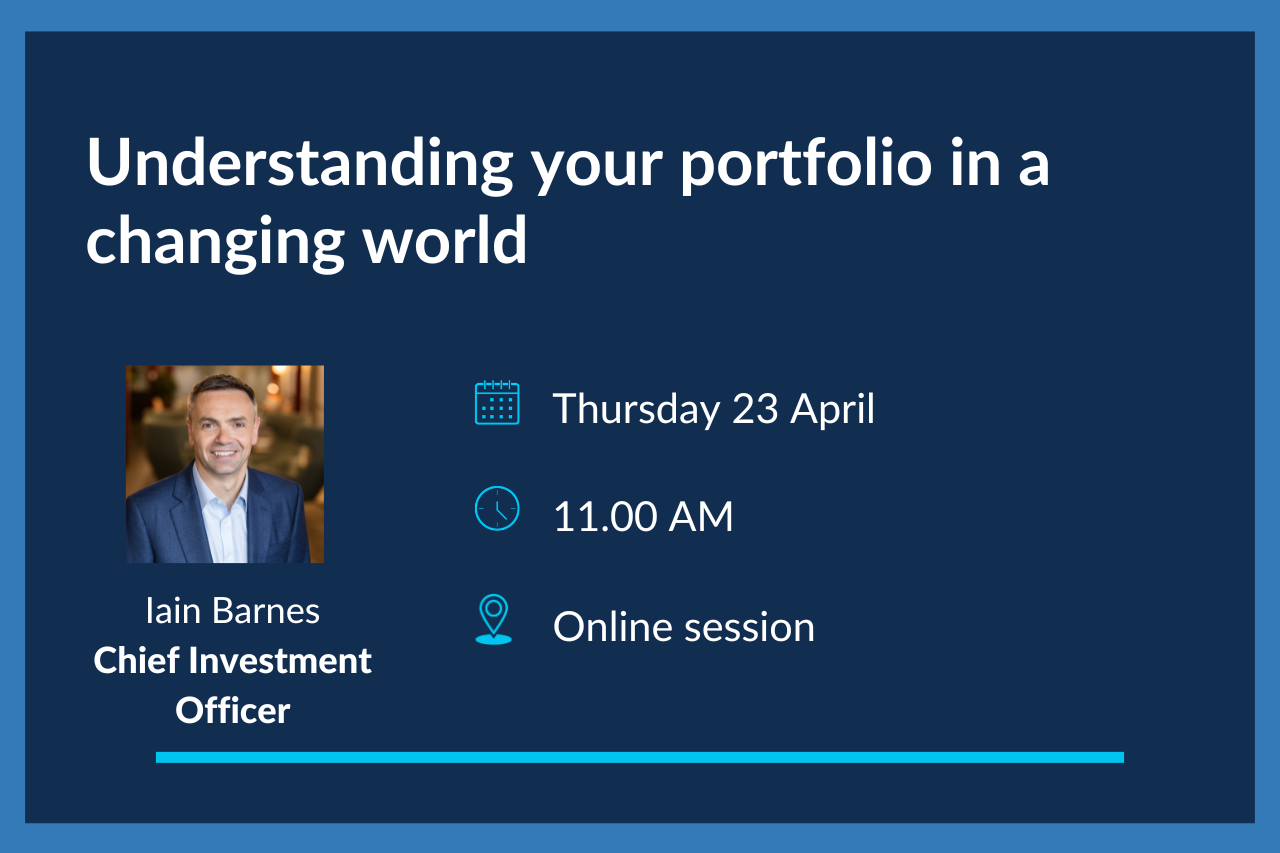 Understanding your portfolio in a changing world

Iain Barnes
Chief Investment Officer

Thursday 23 April

11.00 AM

Online session